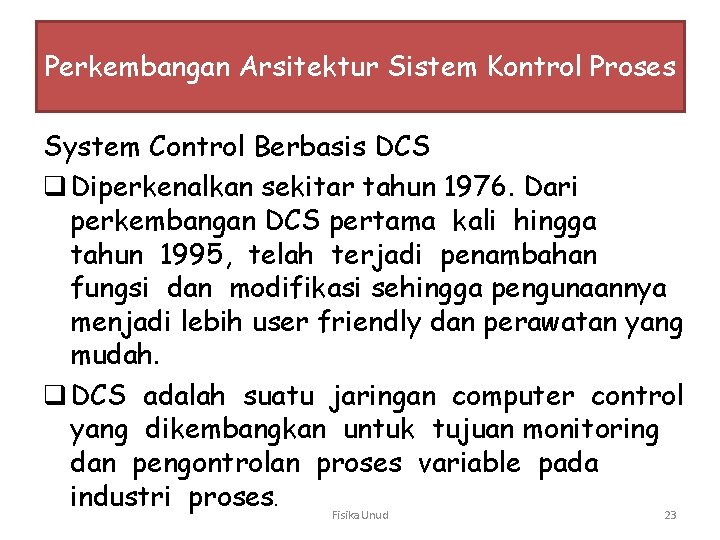 Perkembangan Arsitektur Sistem Kontrol Proses

System Control Berbasis DCS

❑ Diperkenalkan sekitar tahun 1976. Dari perkembangan DCS pertama kali hingga tahun 1995, telah terjadi penambahan fungsi dan modifikasi sehingga pengunaannya menjadi lebih user friendly dan perawatan yang mudah.

❑ DCS adalah suatu jaringan computer control yang dikembangkan untuk tujuan monitoring dan pengontrolan proses variable pada industri proses.

Fisika Unud

23